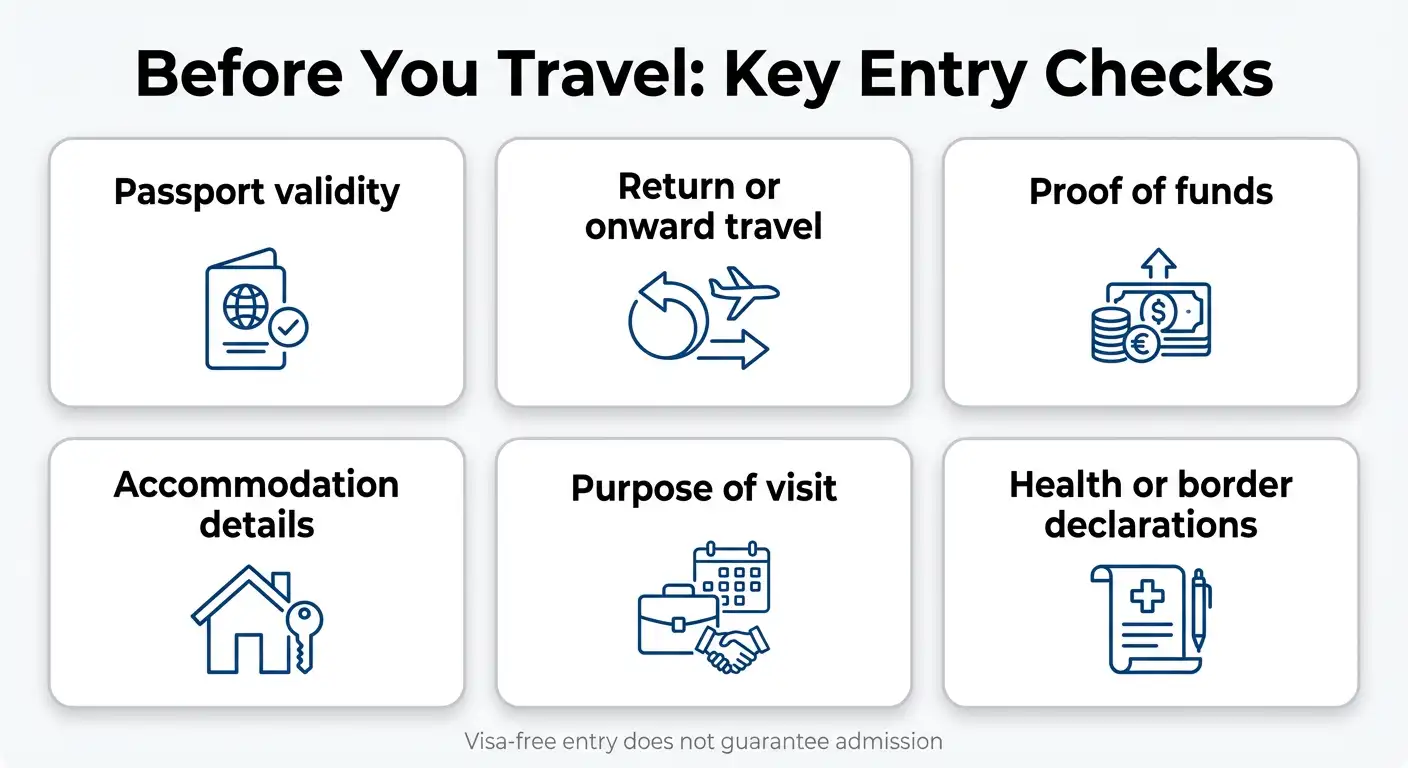 Before You Travel: Key Entry Checks

Passport validity

Return or onward travel

Proof of funds

$

€

Accommodation details

Purpose of visit

Health or border declarations

Visa-free entry does not guarantee admission